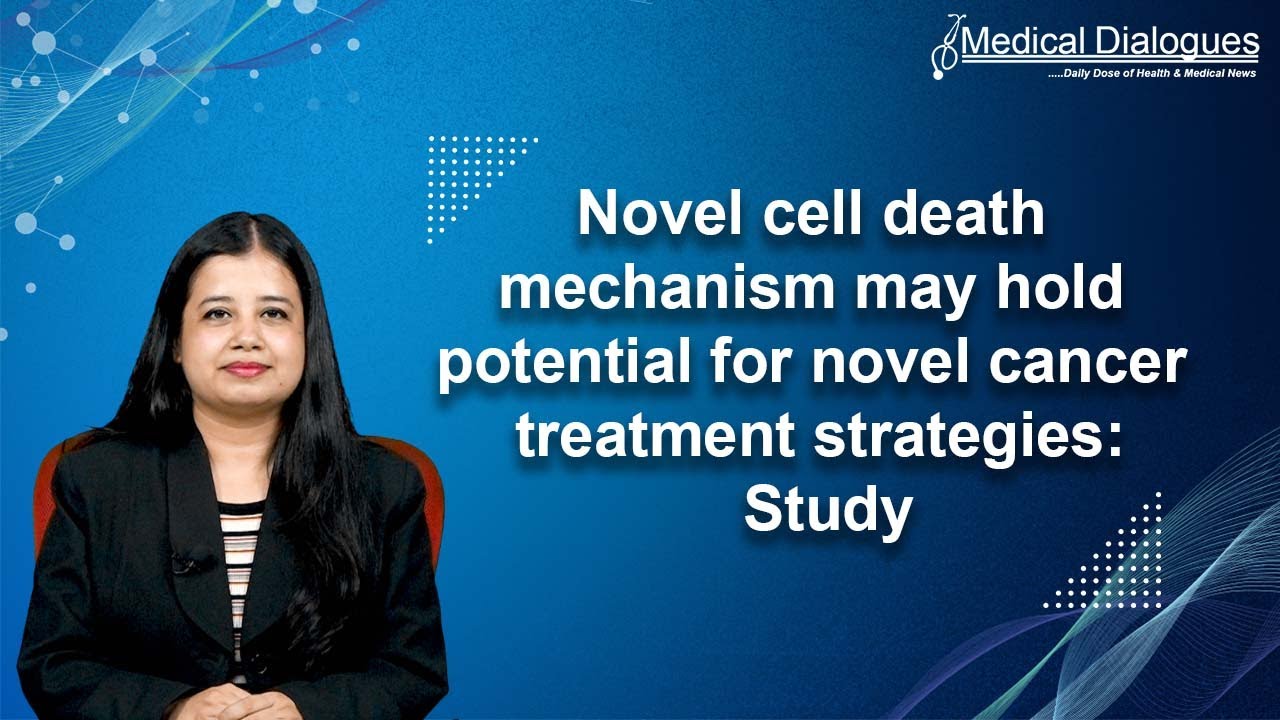 Medical Dialogues
.....Daily Dose of Health & Medical News

Novel cell death mechanism may hold potential for novel cancer treatment strategies: Study